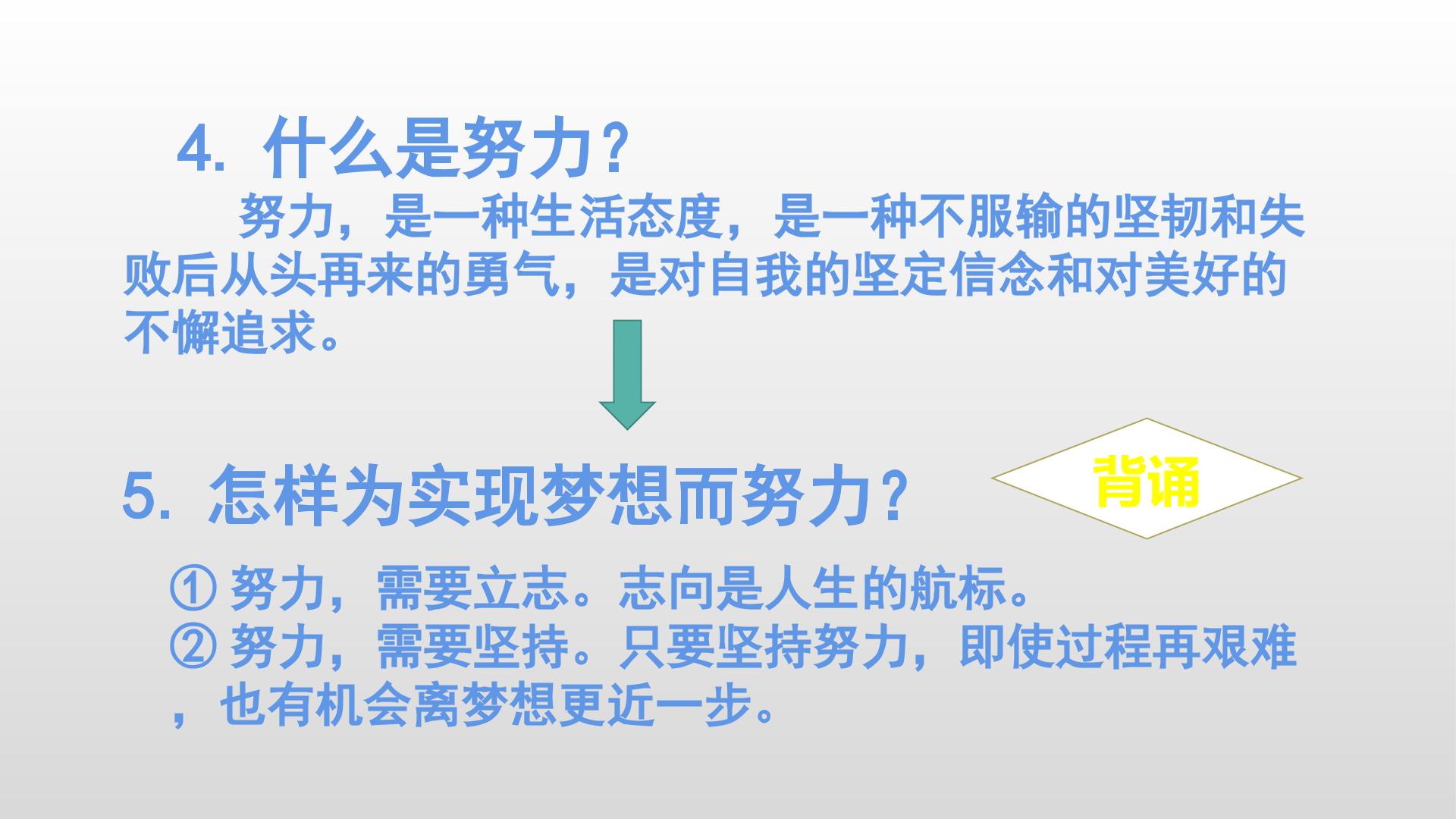 4.什么是努力？

努力，是一种生活态度，是一种不服输的坚韧和失败后从头再来的勇气，是对自我的坚定信念和对美好的不懈追求。

5.怎样为实现梦想而努力？

背诵

①努力，需要立志。志向是人生的航标。
②努力，需要坚持。只要坚持努力，即使过程再艰难，也有机会离梦想更近一步。